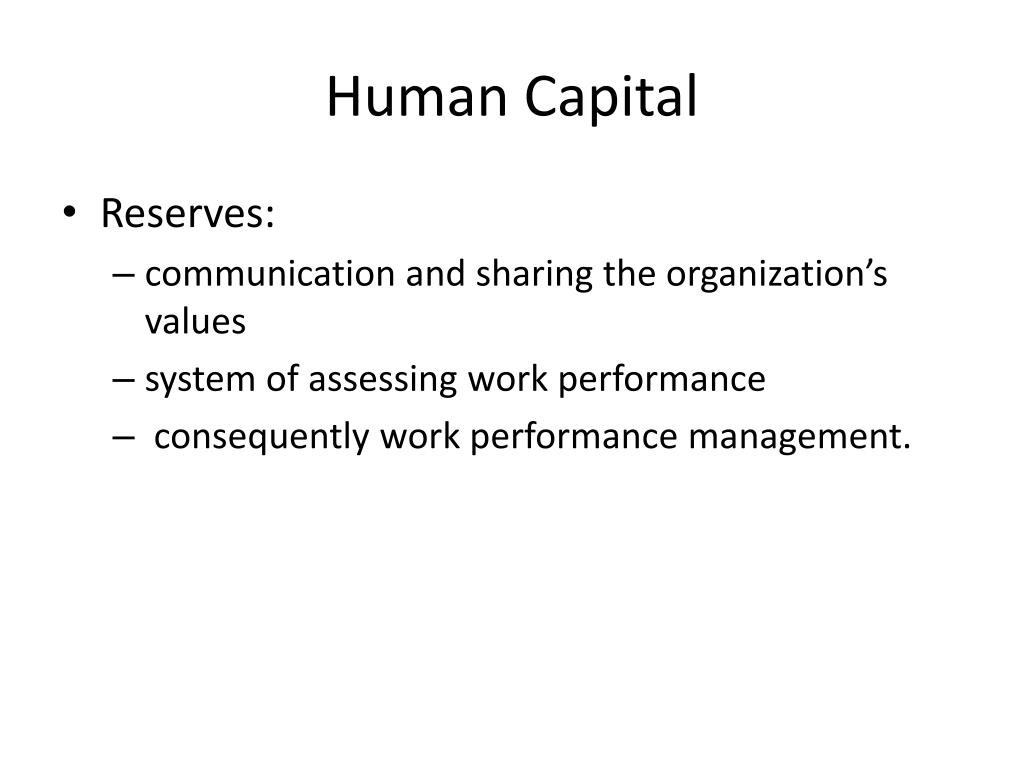 Human Capital

• Reserves:
– communication and sharing the organization’s values
– system of assessing work performance
– consequently work performance management.